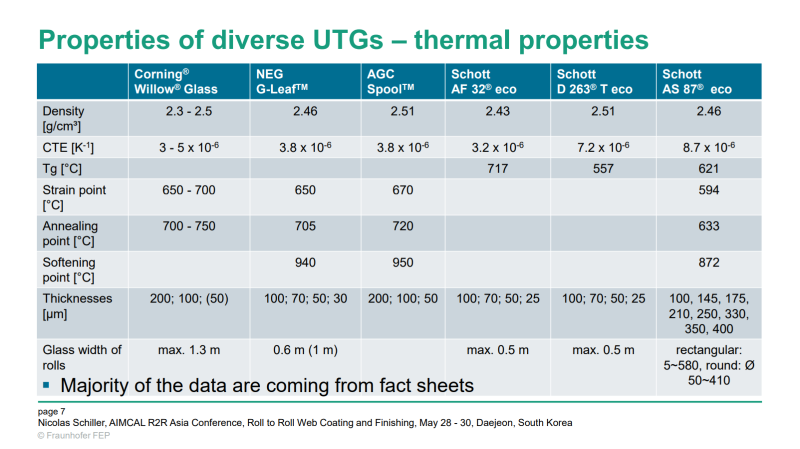 Properties of diverse UTGs – thermal properties

| | Corning® Willow® Glass | NEG G-Leaf™ | AGC Spool™ | Schott AF 32® eco | Schott D 263® T eco | Schott AS 87® eco |
|---|---|---|---|---|---|---|
| Density [g/cm³] | 2.3 - 2.5 | 2.46 | 2.51 | 2.43 | 2.51 | 2.46 |
| CTE [K$^{-1}$] | 3 - 5 x $10^{-6}$ | 3.8 x $10^{-6}$ | 3.8 x $10^{-6}$ | 3.2 x $10^{-6}$ | 7.2 x $10^{-6}$ | 8.7 x $10^{-6}$ |
| Tg [°C] | | | | 717 | 557 | 621 |
| Strain point [°C] | 650 - 700 | 650 | 670 | | | 594 |
| Annealing point [°C] | 700 - 750 | 705 | 720 | | | 633 |
| Softening point [°C] | | 940 | 950 | | | 872 |
| Thicknesses [µm] | 200; 100; (50) | 100; 70; 50; 30 | 200; 100; 50 | 100; 70; 50; 25 | 100; 70; 50; 25 | 100, 145, 175, 210, 250, 330, 350, 400 |
| Glass width of rolls | max. 1.3 m | 0.6 m (1 m) | | max. 0.5 m | max. 0.5 m | rectangular: 5~580, round: Ø 50~410 |

▪ Majority of the data are coming from fact sheets

page 7
Nicolas Schiller, AIMCAL R2R Asia Conference, Roll to Roll Web Coating and Finishing, May 28 - 30, Daejeon, South Korea
© Fraunhofer FEP